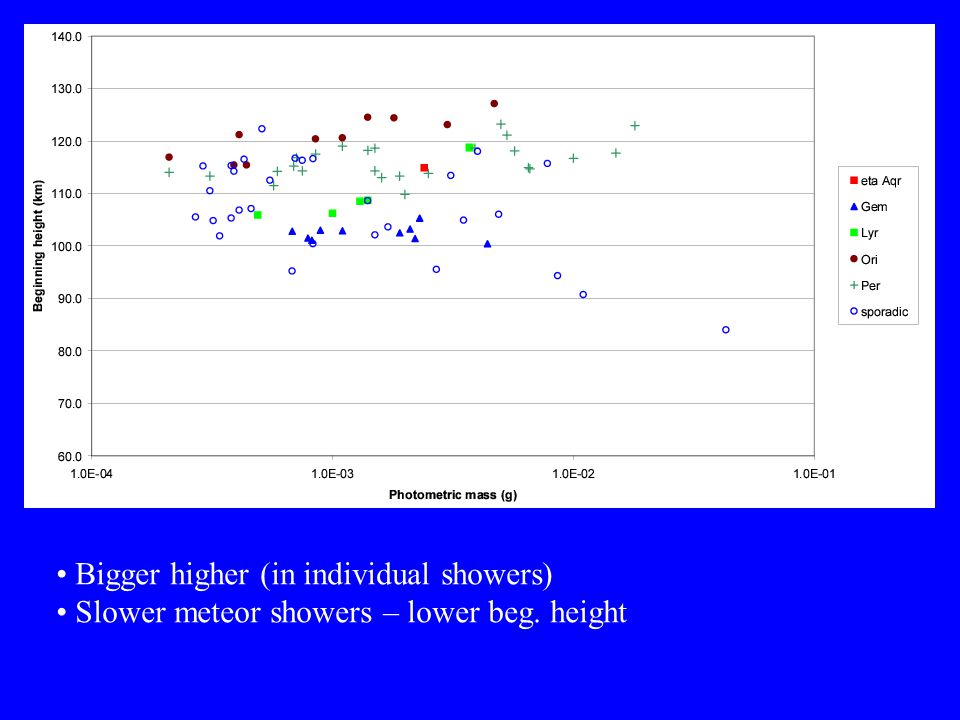 140.0
130.0
120.0
110.0
100.0
90.0
80.0
70.0
60.0

Beginning height (km)

1.0E-04
1.0E-03
1.0E-02
1.0E-01

Photometric mass (g)

eta Aqr
Gem
Lyr
Ori
Per
sporadic

• Bigger higher (in individual showers)
• Slower meteor showers – lower beg. height